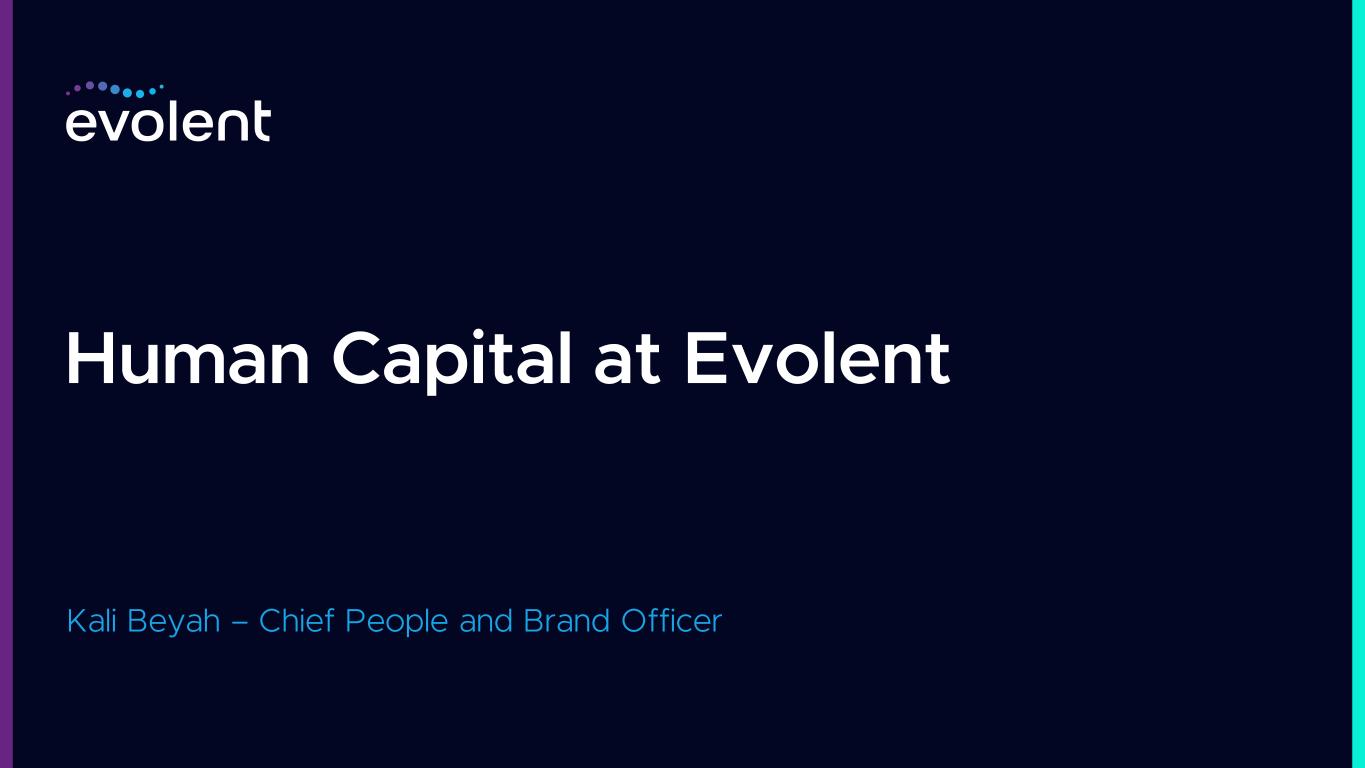 evolent

Human Capital at Evolent

Kali Beyah – Chief People and Brand Officer